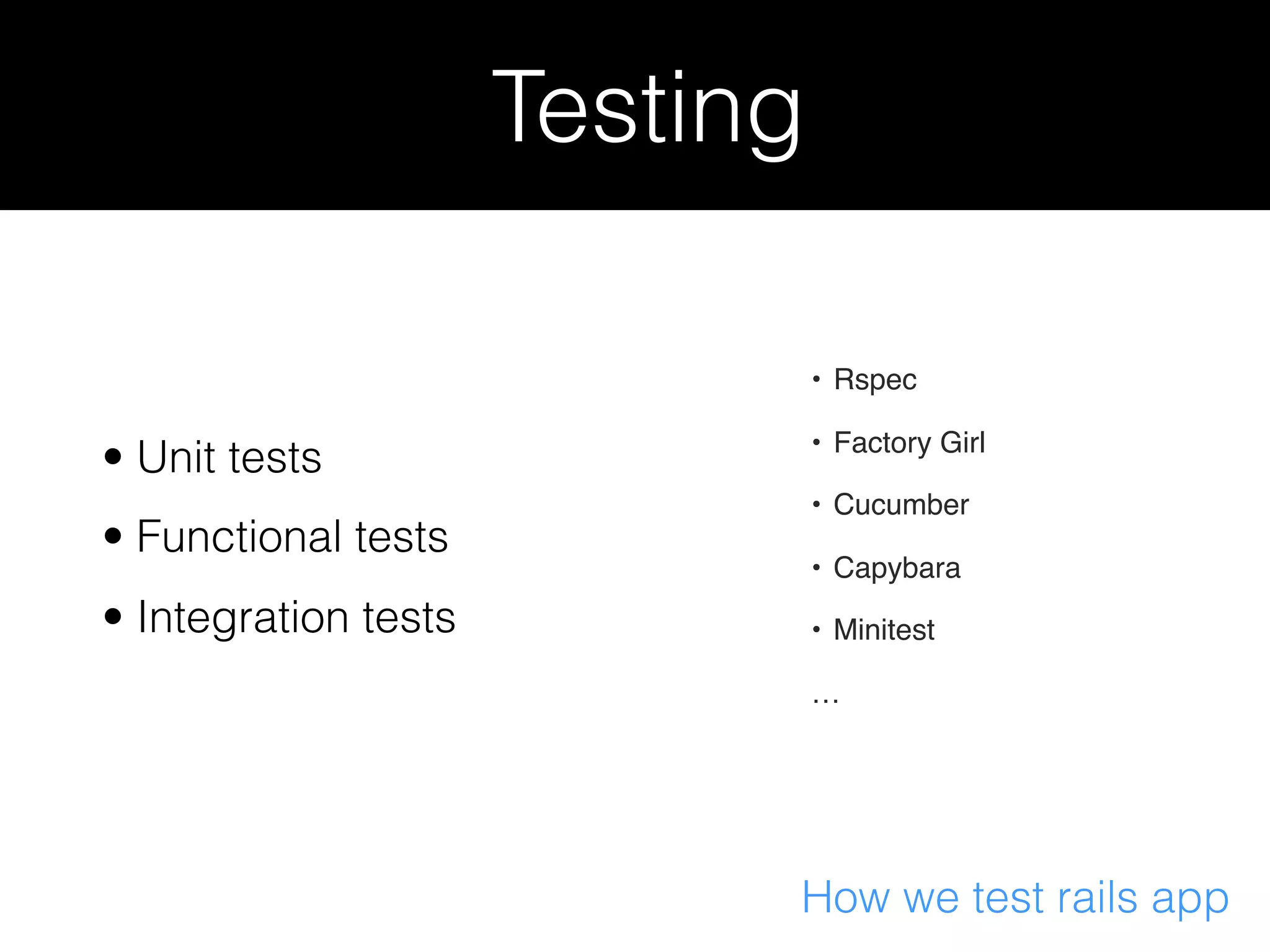 Testing

• Unit tests
• Functional tests
• Integration tests

• Rspec
• Factory Girl
• Cucumber
• Capybara
• Minitest
…

How we test rails app